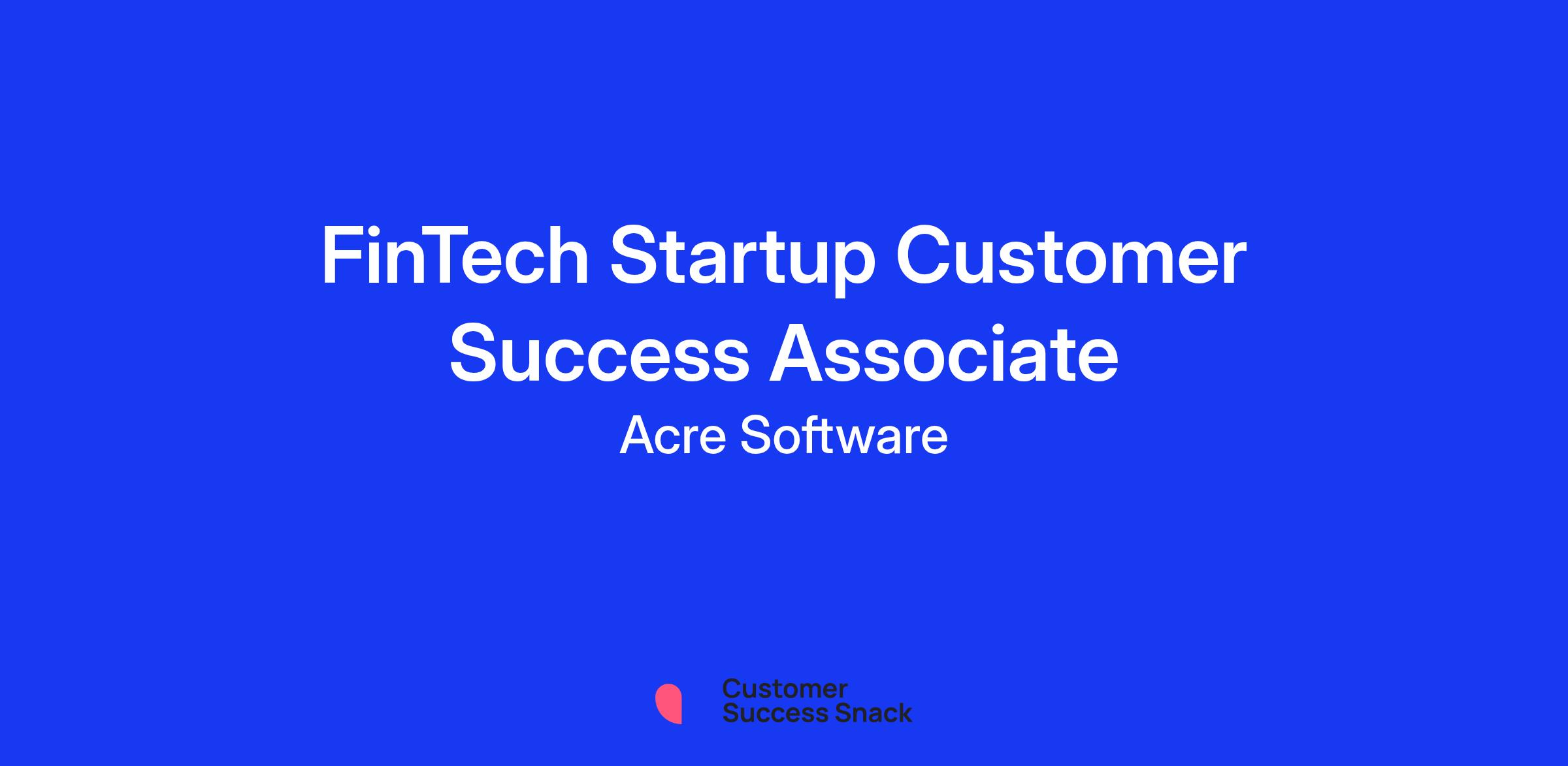 FinTech Startup Customer Success Associate

Acre Software

Customer Success Snack